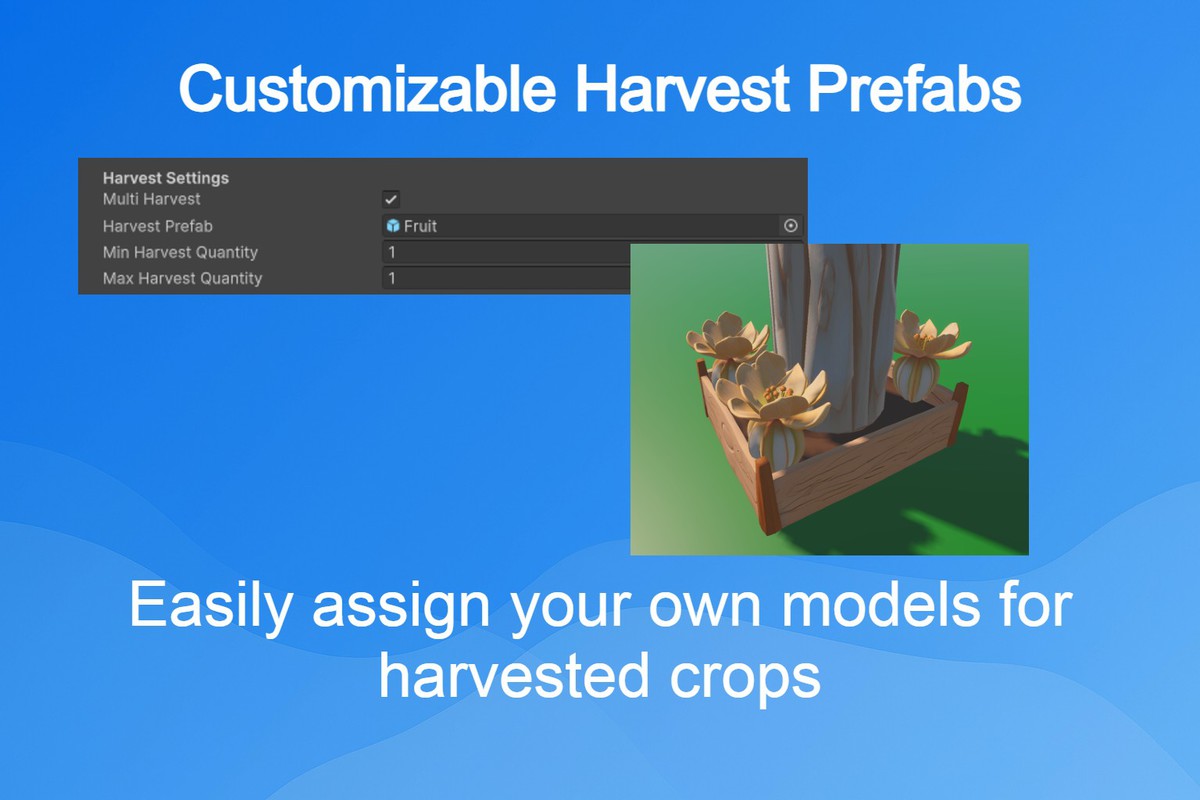 Customizable Harvest Prefabs

Harvest Settings
Multi Harvest ✓
Harvest Prefab Fruit
Min Harvest Quantity 1
Max Harvest Quantity 1

Easily assign your own models for harvested crops